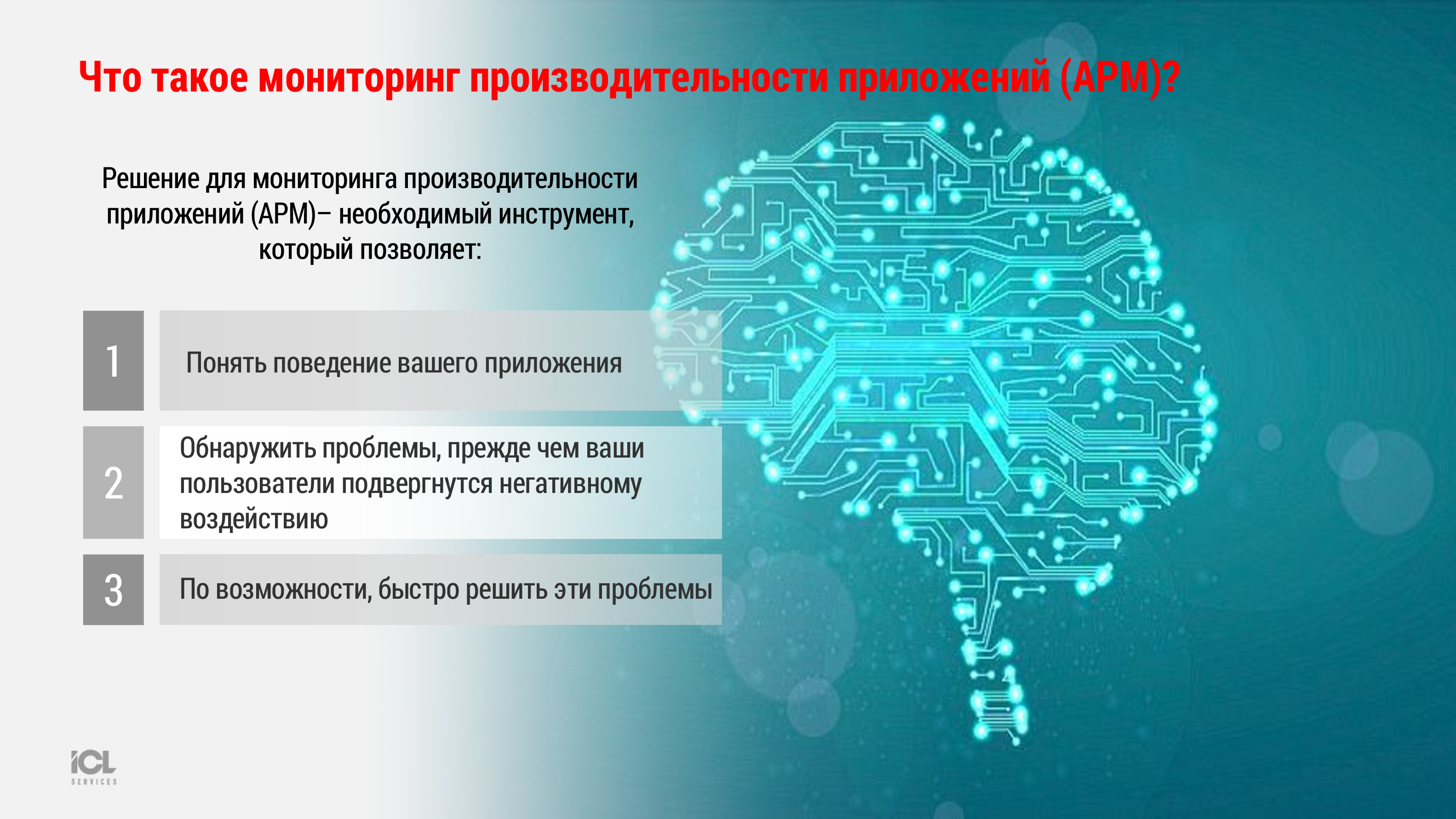 Что такое мониторинг производительности приложений (APM)?

Решение для мониторинга производительности приложений (APM)– необходимый инструмент, который позволяет:

1

Понять поведение вашего приложения

2

Обнаружить проблемы, прежде чем ваши пользователи подвергнутся негативному воздействию

3

По возможности, быстро решить эти проблемы

iCL
SERVICES